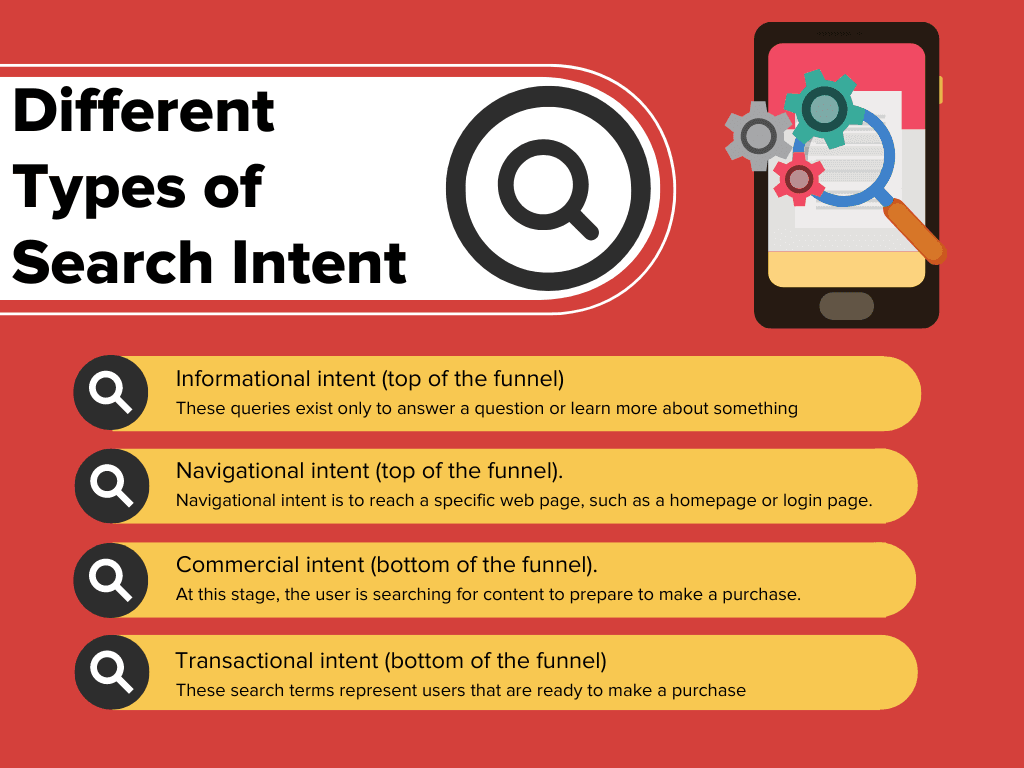 Different Types of Search Intent

Informational intent (top of the funnel)
These queries exist only to answer a question or learn more about something

Navigational intent (top of the funnel).
Navigational intent is to reach a specific web page, such as a homepage or login page.

Commercial intent (bottom of the funnel).
At this stage, the user is searching for content to prepare to make a purchase.

Transactional intent (bottom of the funnel)
These search terms represent users that are ready to make a purchase